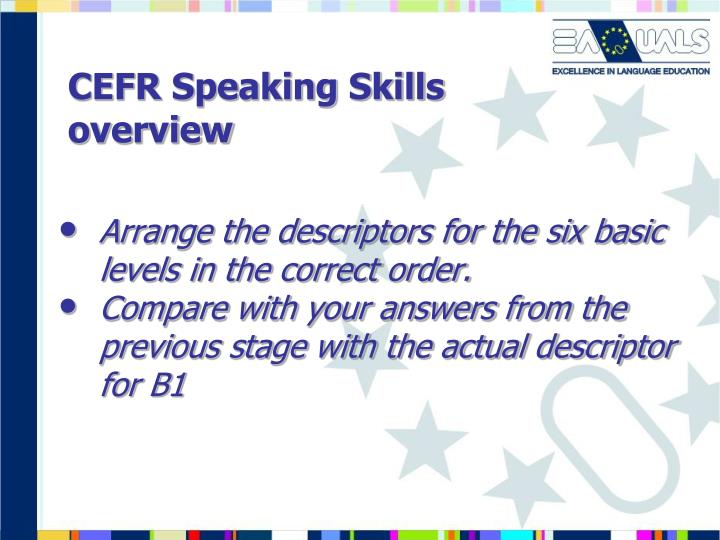 EAQUALS
EXCELLENCE IN LANGUAGE EDUCATION

CEFR Speaking Skills overview

• Arrange the descriptors for the six basic levels in the correct order.
• Compare with your answers from the previous stage with the actual descriptor for B1